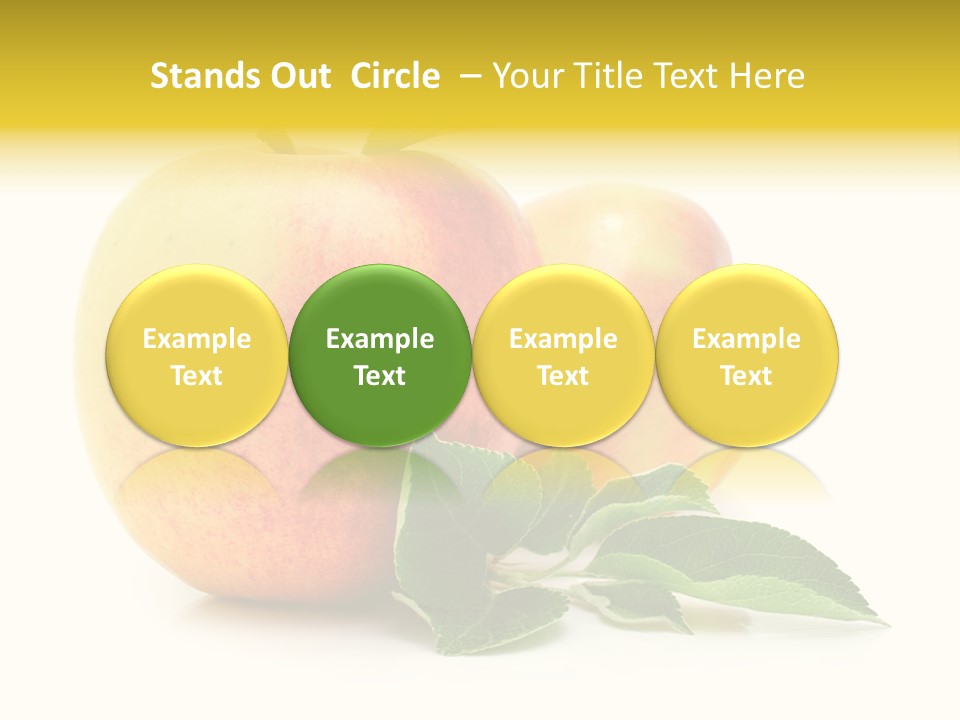 Stands Out Circle – Your Title Text Here

Example Text

Example Text

Example Text

Example Text